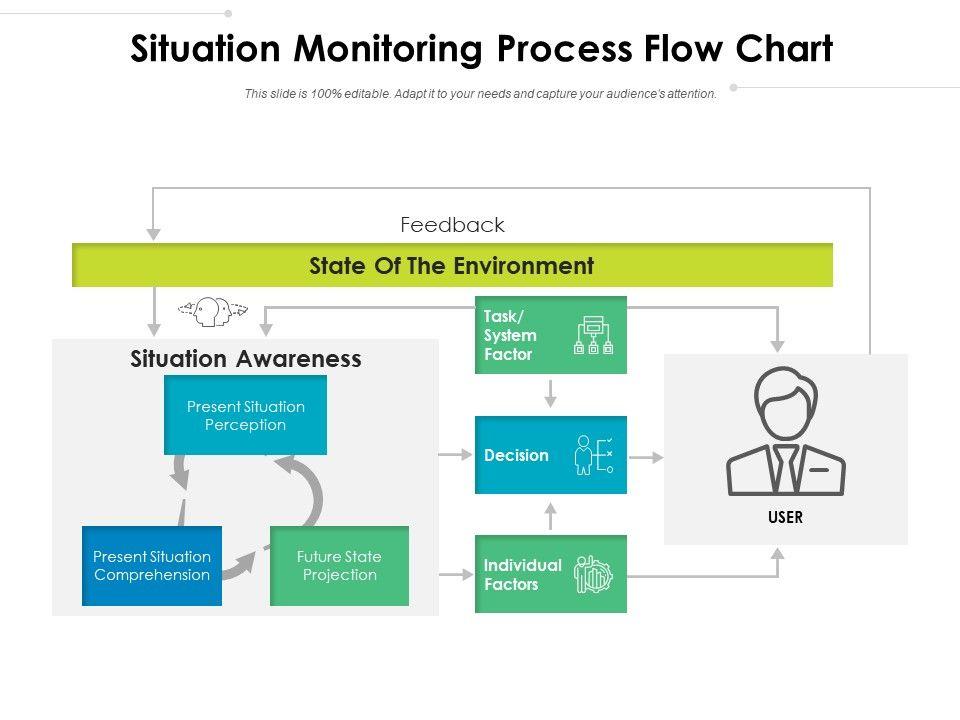 Situation Monitoring Process Flow Chart

This slide is 100% editable. Adapt it to your needs and capture your audience's attention.

Feedback

State Of The Environment

Situation Awareness

Present Situation Perception

Present Situation Comprehension

Future State Projection

Task/ System Factor

Decision

Individual Factors

USER